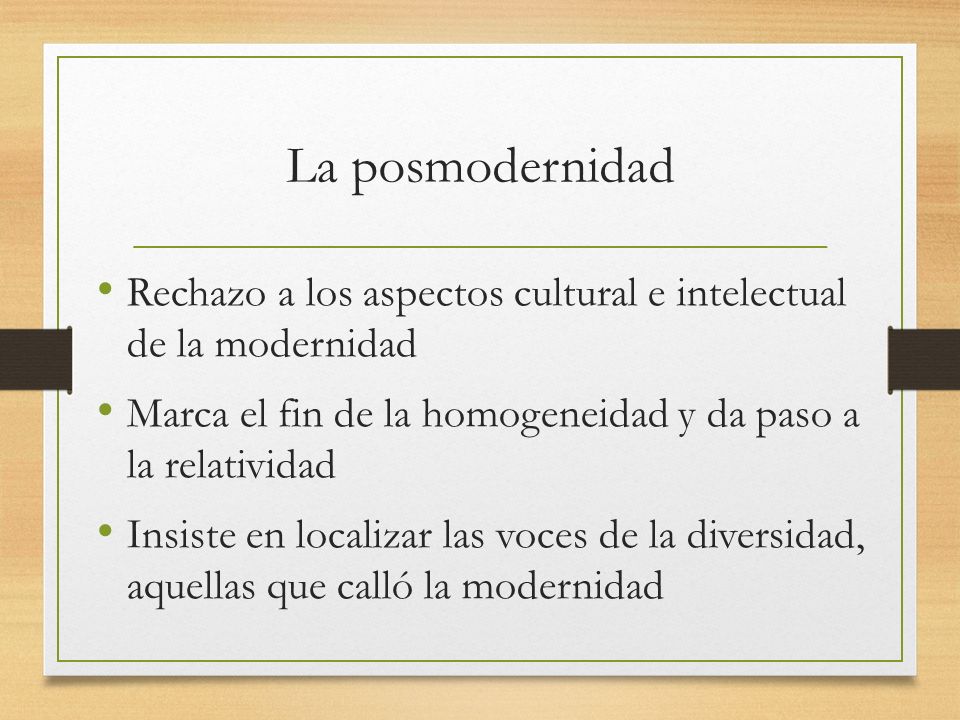 La posmodernidad

• Rechazo a los aspectos cultural e intelectual de la modernidad

• Marca el fin de la homogeneidad y da paso a la relatividad

• Insiste en localizar las voces de la diversidad, aquellas que calló la modernidad